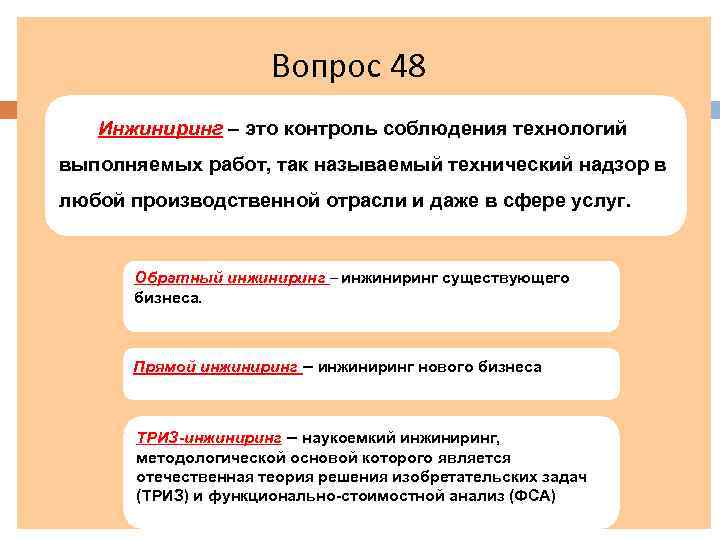 Вопрос 48

Инжиниринг – это контроль соблюдения технологий выполняемых работ, так называемый технический надзор в любой производственной отрасли и даже в сфере услуг.

Обратный инжиниринг – инжиниринг существующего бизнеса.

Прямой инжиниринг – инжиниринг нового бизнеса

ТРИЗ-инжиниринг – наукоемкий инжиниринг, методологической основой которого является отечественная теория решения изобретательских задач (ТРИЗ) и функционально-стоимостной анализ (ФСА)